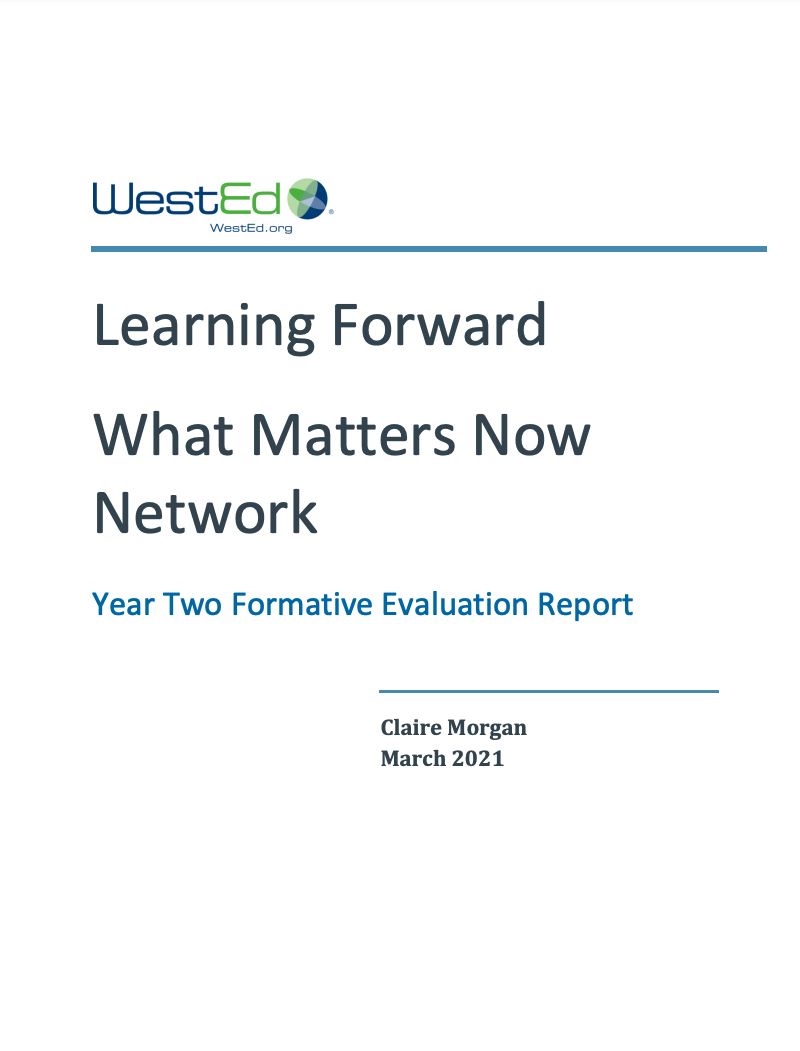 WestEd®
WestEd.org

Learning Forward

What Matters Now Network

Year Two Formative Evaluation Report

Claire Morgan
March 2021